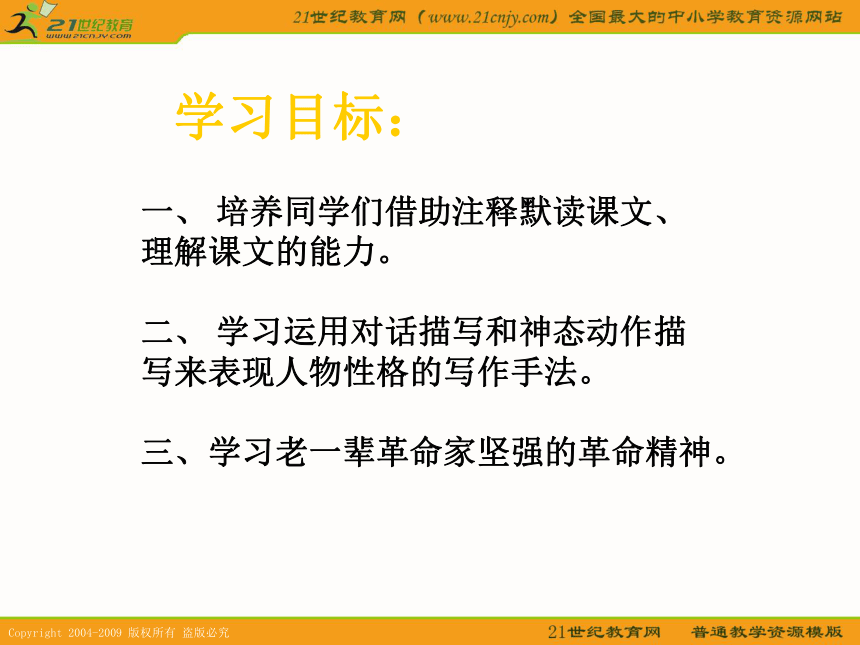 21世纪教育
www.21cnjy.com

21世纪教育网（www.21cnjy.com）全国最大的中小学教育资源网站

学习目标：

一、 培养同学们借助注释默读课文、理解课文的能力。

二、 学习运用对话描写和神态动作描写来表现人物性格的写作手法。

三、学习老一辈革命家坚强的革命精神。

Copyright 2004-2009 版权所有 盗版必究

21世纪教育网 普通教学资源模版